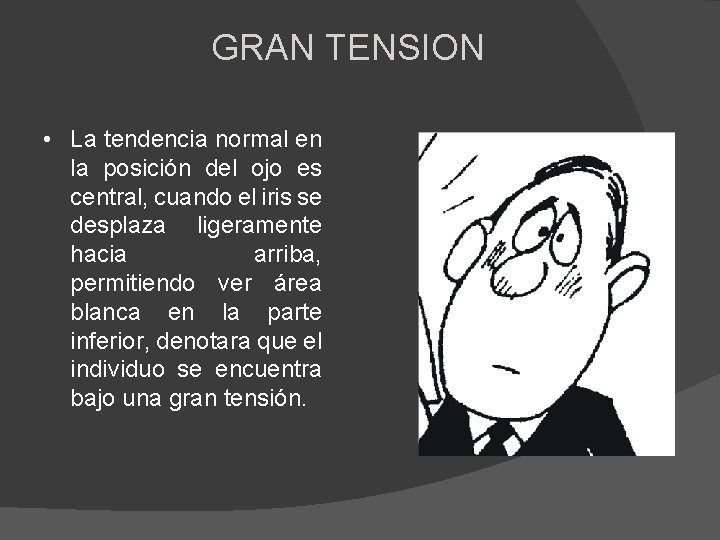 GRAN TENSION

• La tendencia normal en la posición del ojo es central, cuando el iris se desplaza ligeramente hacia arriba, permitiendo ver área blanca en la parte inferior, denotara que el individuo se encuentra bajo una gran tensión.